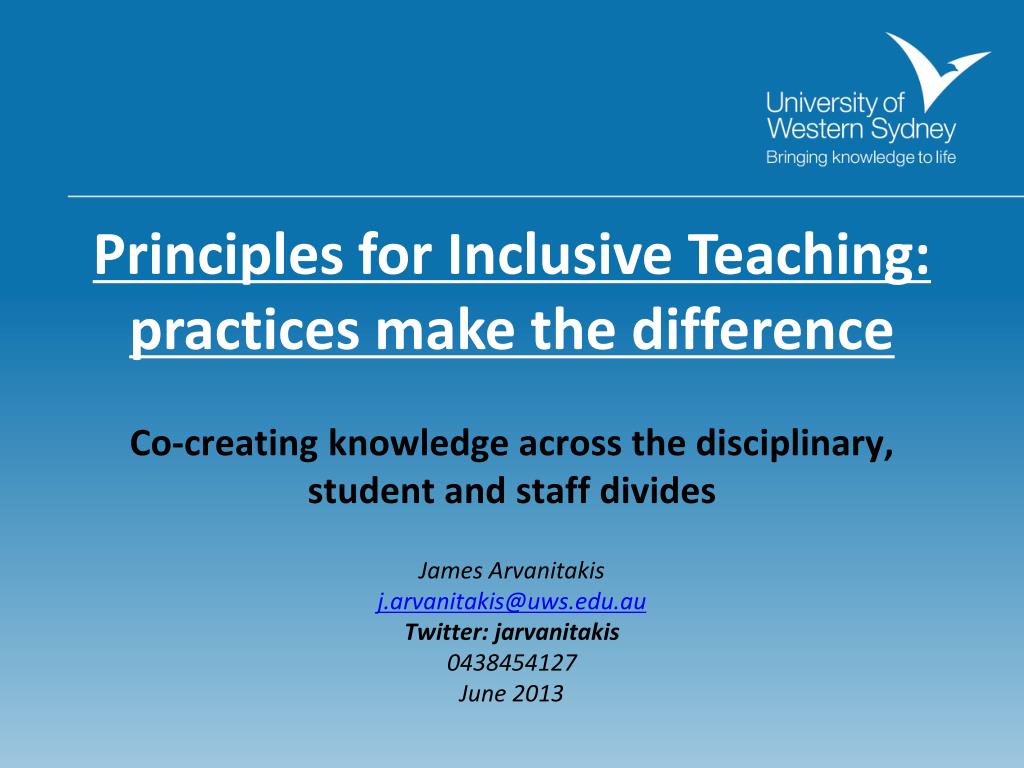 University of Western Sydney
Bringing knowledge to life

Principles for Inclusive Teaching: practices make the difference

Co-creating knowledge across the disciplinary, student and staff divides

James Arvanitakis
j.arvanitakis@uws.edu.au
Twitter: jarvanitakis
0438454127
June 2013